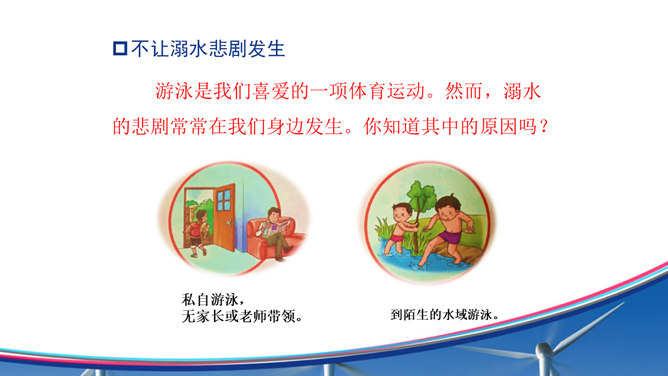 □不让溺水悲剧发生

游泳是我们喜爱的一项体育运动。然而，溺水的悲剧常常在我们身边发生。你知道其中的原因吗？

私自游泳，
无家长或老师带领。

到陌生的水域游泳。